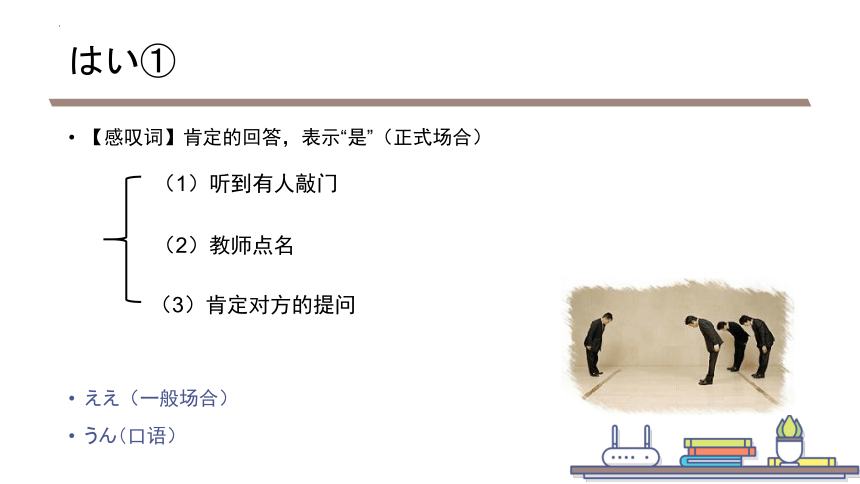 はい①

• 【感叹词】肯定的回答，表示“是”（正式场合）

（1）听到有人敲门

（2）教师点名

（3）肯定对方的提问

• ええ（一般场合）

• うん（口语）